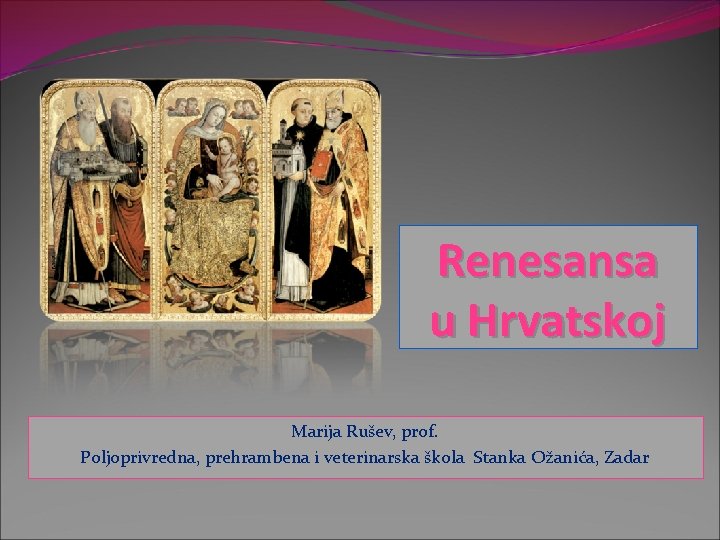 Renesansa u Hrvatskoj

Marija Rušev, prof.
Poljoprivredna, prehrambena i veterinarska škola Stanka Ožanića, Zadar